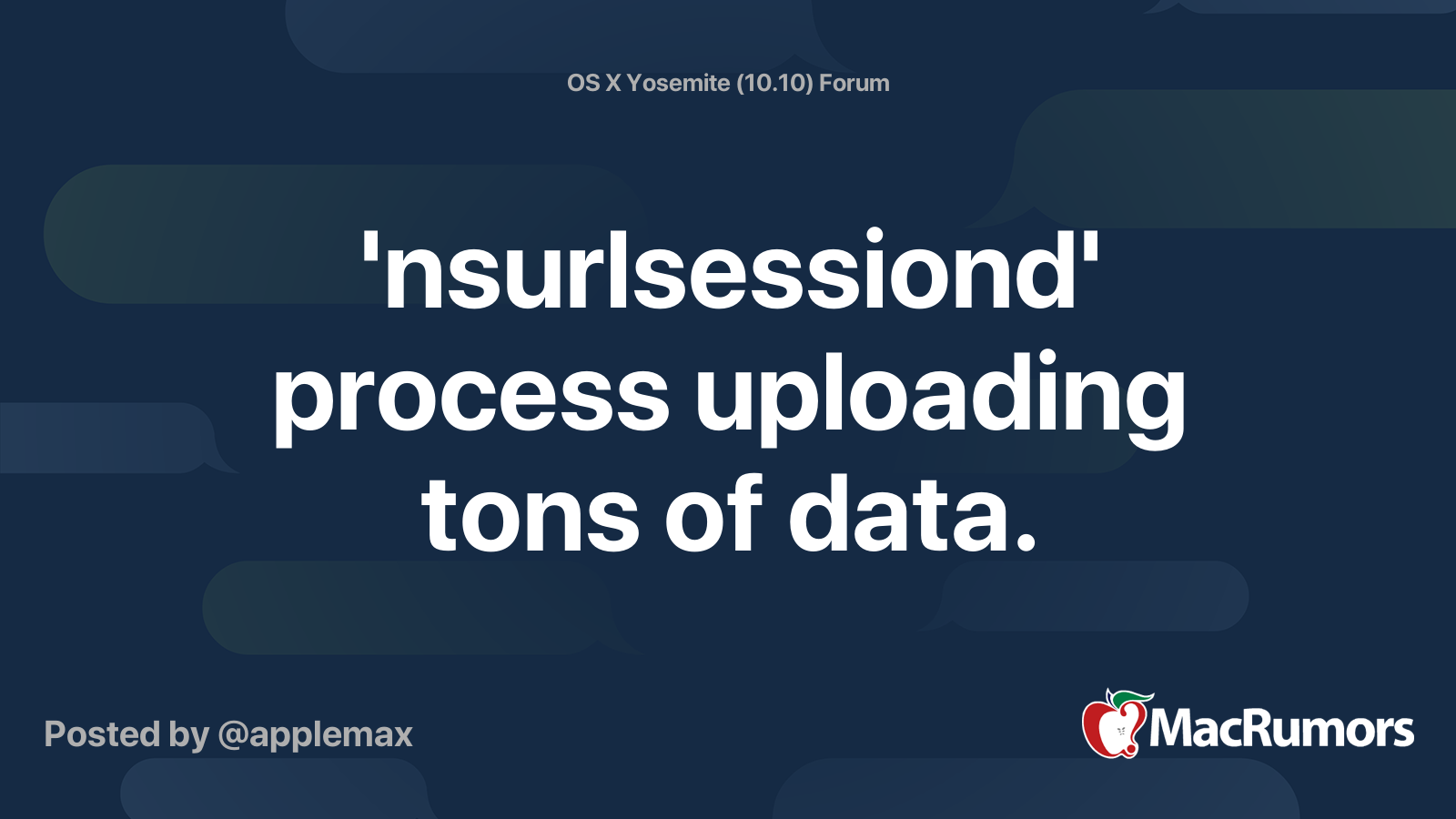 OS X Yosemite (10.10) Forum

'nsurlsessiond' process uploading tons of data.

Posted by @applemax

MacRumors